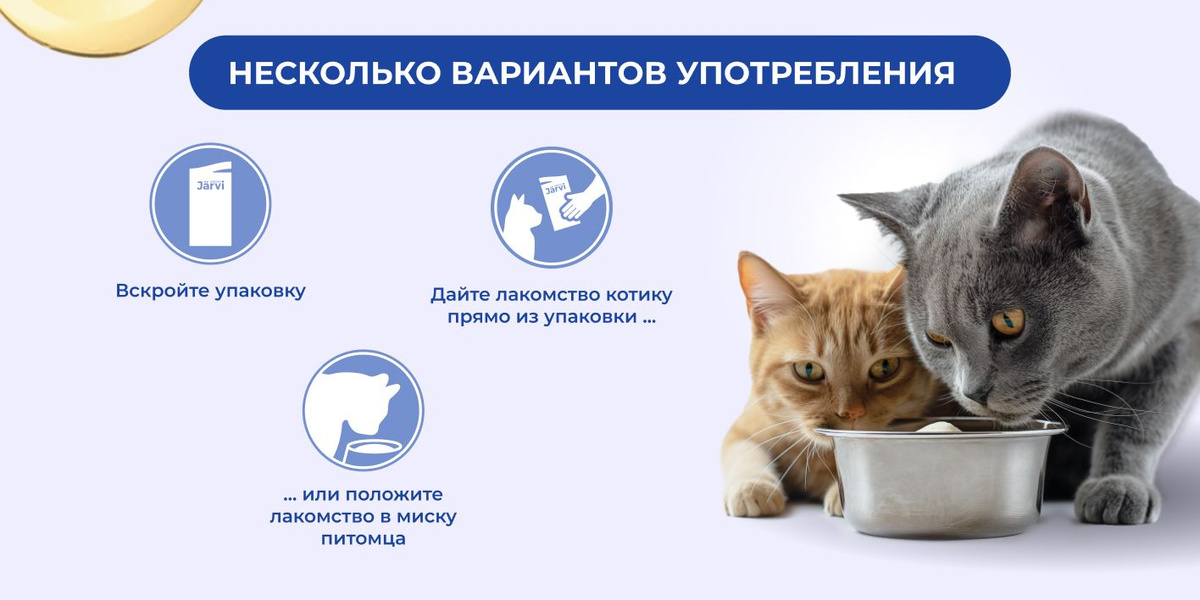 НЕСКОЛЬКО ВАРИАНТОВ УПОТРЕБЛЕНИЯ

Järvi

Вскройте упаковку

Järvi

Дайте лакомство котику прямо из упаковки ...

... или положите лакомство в миску питомца